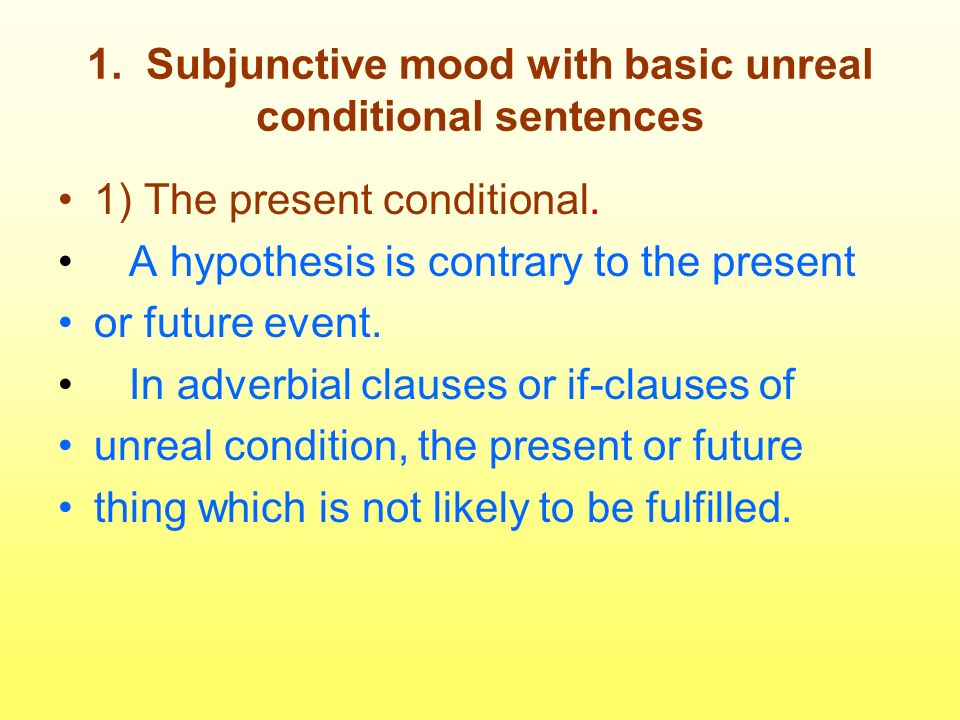 1. Subjunctive mood with basic unreal conditional sentences

• 1) The present conditional.
• A hypothesis is contrary to the present
• or future event.
• In adverbial clauses or if-clauses of
• unreal condition, the present or future
• thing which is not likely to be fulfilled.